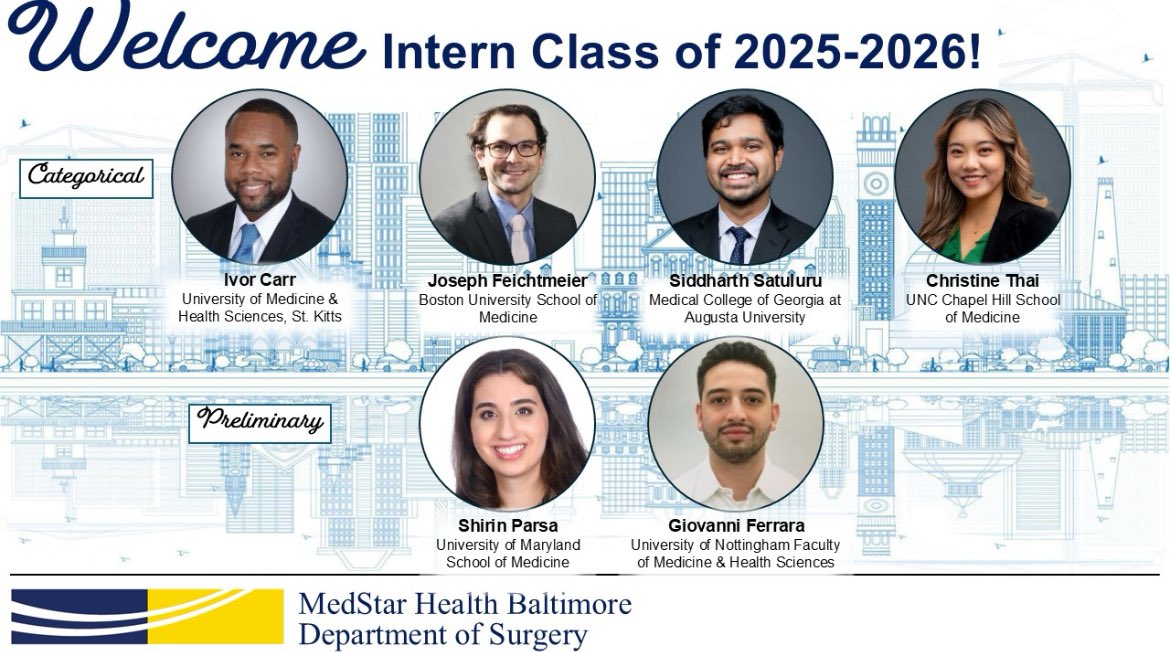 Welcome Intern Class of 2025-2026!

Categorical

Ivor Carr
University of Medicine & Health Sciences, St. Kitts

Joseph Feichtmeier
Boston University School of Medicine

Siddharth Satuluru
Medical College of Georgia at Augusta University

Christine Thai
UNC Chapel Hill School of Medicine

Preliminary

Shirin Parsa
University of Maryland School of Medicine

Giovanni Ferrara
University of Nottingham Faculty of Medicine & Health Sciences

MedStar Health Baltimore
Department of Surgery